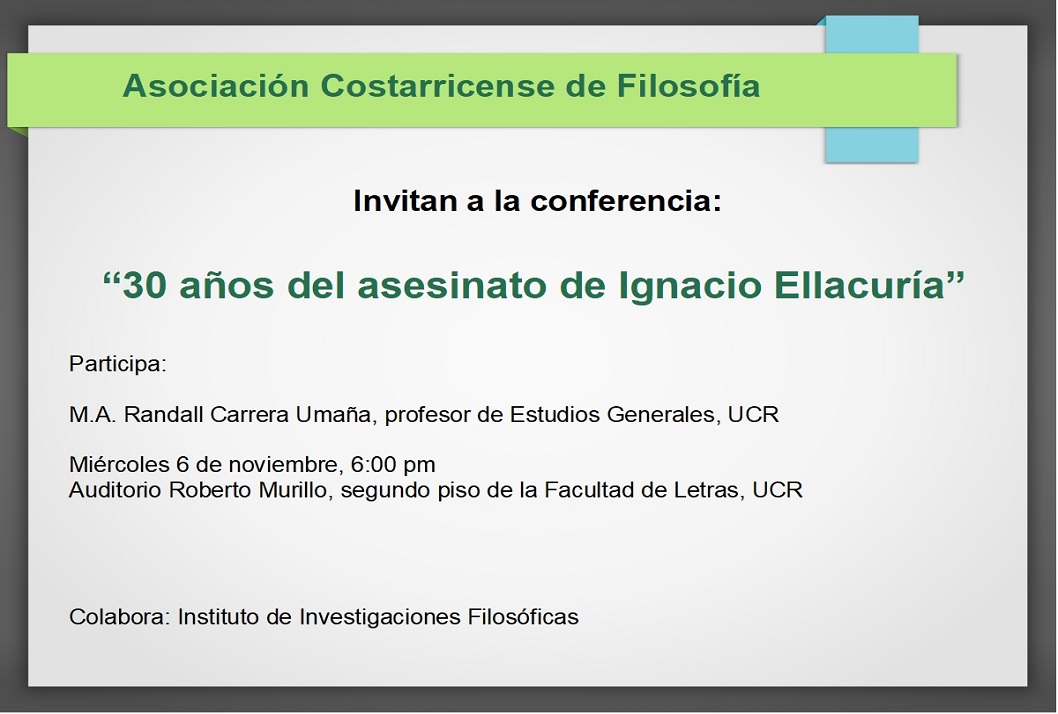 Asociación Costarricense de Filosofía

Invitan a la conferencia:

“30 años del asesinato de Ignacio Ellacuría”

Participa:

M.A. Randall Carrera Umaña, profesor de Estudios Generales, UCR

Miércoles 6 de noviembre, 6:00 pm
Auditorio Roberto Murillo, segundo piso de la Facultad de Letras, UCR

Colabora: Instituto de Investigaciones Filosóficas